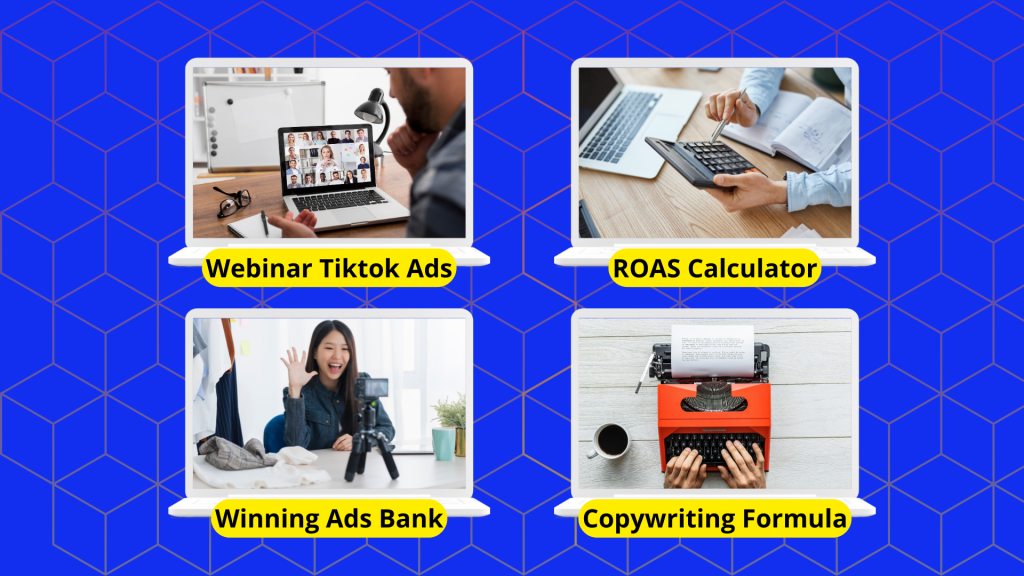 Webinar Tiktok Ads

ROAS Calculator

Winning Ads Bank

Copywriting Formula